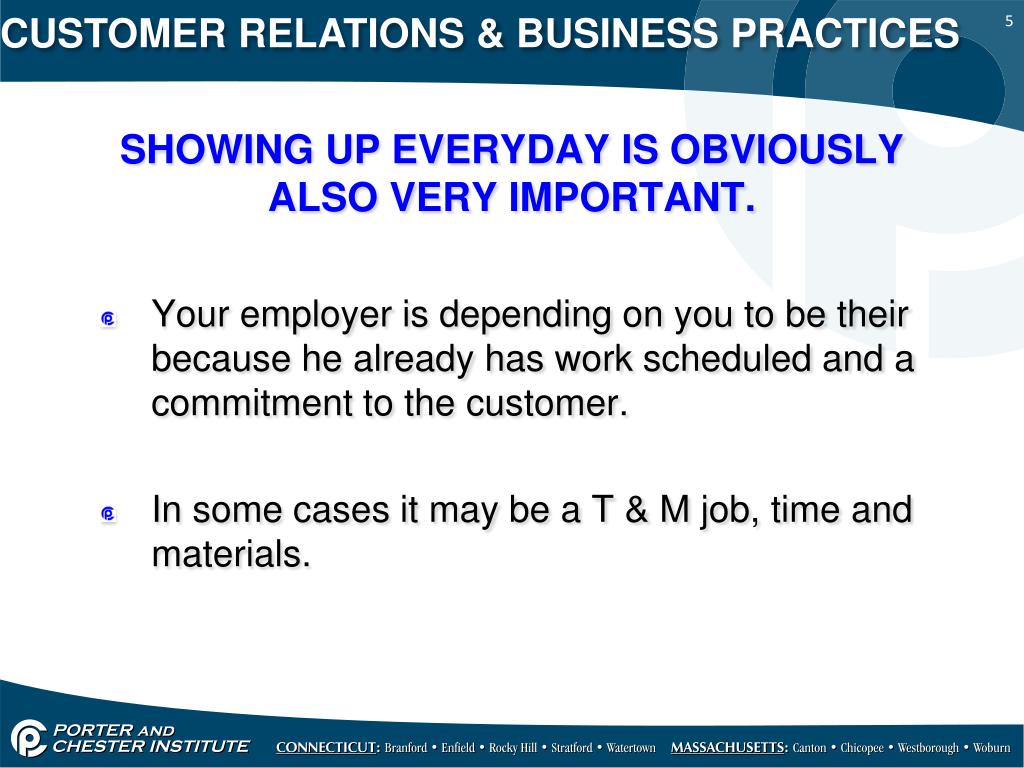 CUSTOMER RELATIONS & BUSINESS PRACTICES

5

SHOWING UP EVERYDAY IS OBVIOUSLY ALSO VERY IMPORTANT.

Your employer is depending on you to be their because he already has work scheduled and a commitment to the customer.

In some cases it may be a T & M job, time and materials.

PORTER AND CHESTER INSTITUTE

CONNECTICUT: Branford • Enfield • Rocky Hill • Stratford • Watertown MASSACHUSETTS: Canton • Chicopee • Westborough • Woburn